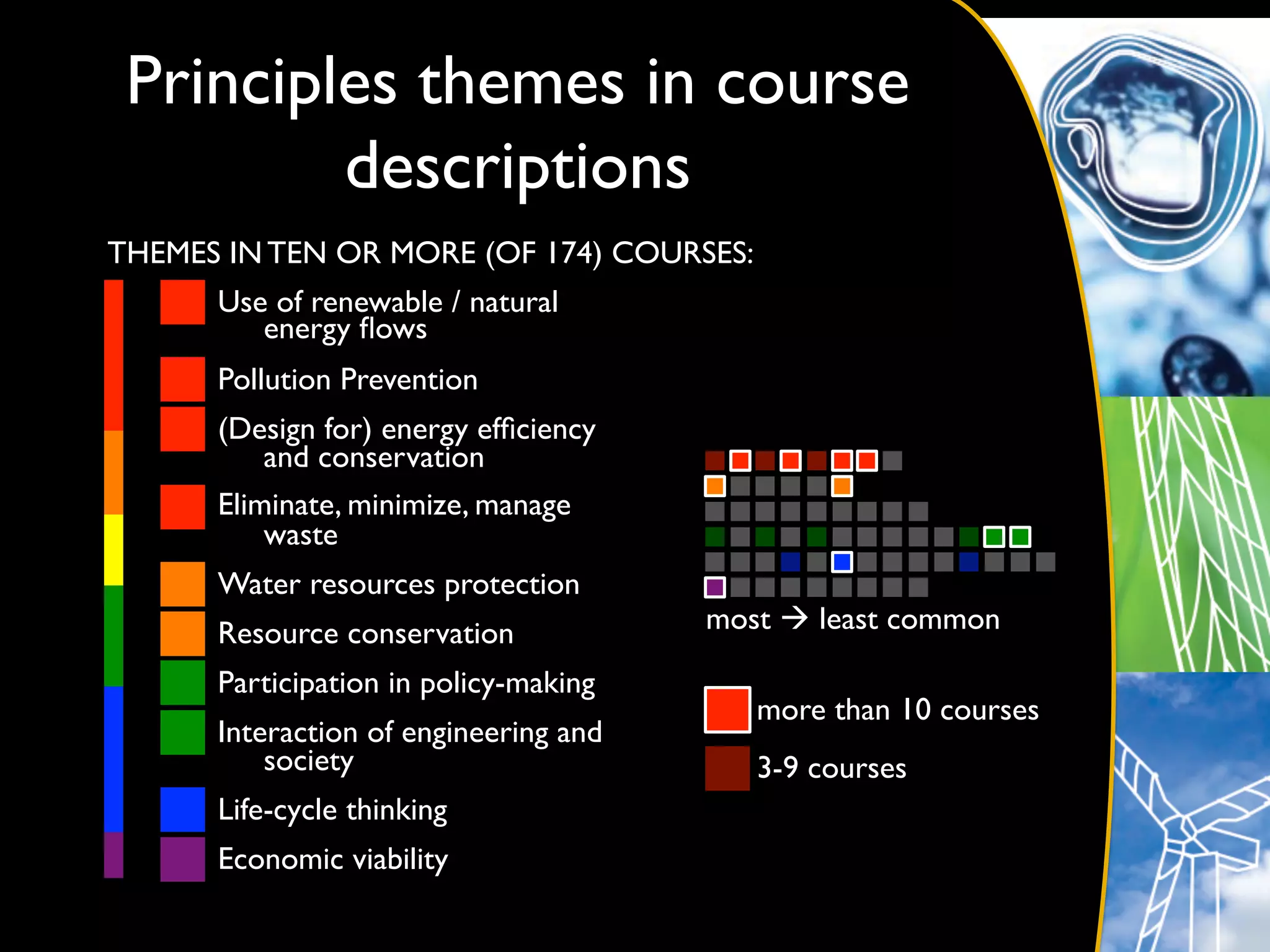 Principles themes in course descriptions

THEMES IN TEN OR MORE (OF 174) COURSES:

Use of renewable / natural energy flows

Pollution Prevention

(Design for) energy efficiency and conservation

Eliminate, minimize, manage waste

Water resources protection

Resource conservation

Participation in policy-making

Interaction of engineering and society

Life-cycle thinking

Economic viability

most → least common

more than 10 courses

3-9 courses